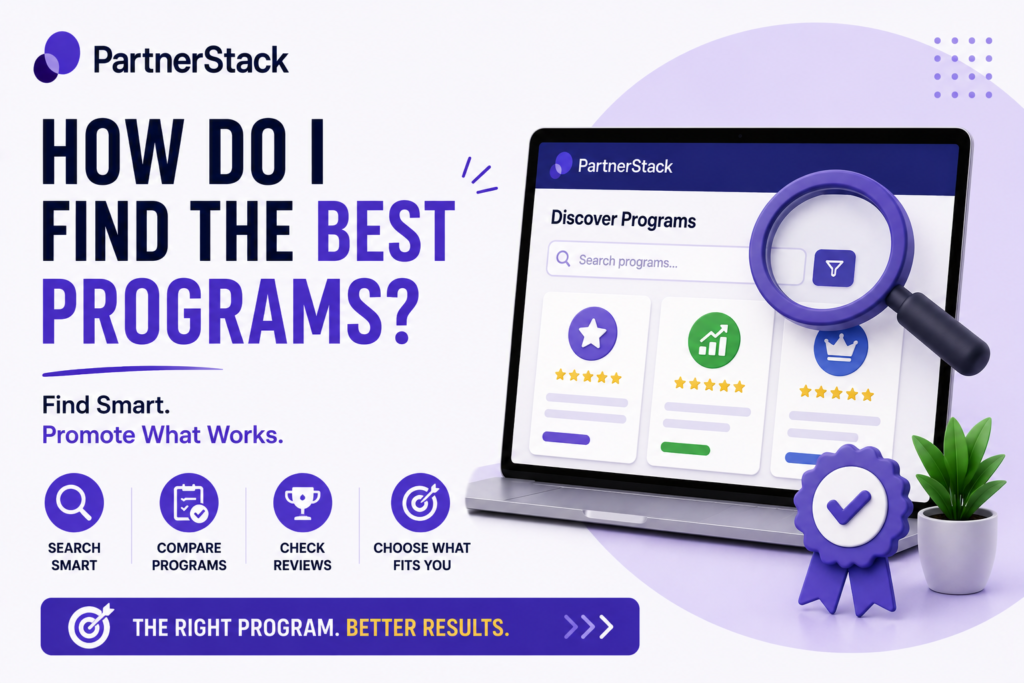 PartnerStack

HOW DO I FIND THE BEST PROGRAMS?

Find Smart.
Promote What Works.

SEARCH SMART

COMPARE PROGRAMS

CHECK REVIEWS

CHOOSE WHAT FITS YOU

THE RIGHT PROGRAM. BETTER RESULTS.

PartnerStack

Discover Programs

Search programs...